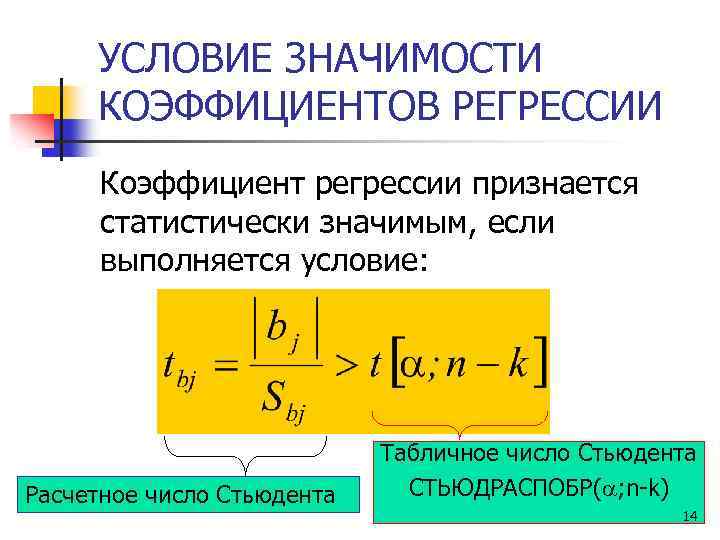 УСЛОВИЕ ЗНАЧИМОСТИ КОЭФФИЦИЕНТОВ РЕГРЕССИИ

Коэффициент регрессии признается статистически значимым, если выполняется условие:

$t_{bj} = \frac{|b_j|}{S_{bj}} > t[\alpha; n-k]$

Расчетное число Стьюдента

Табличное число Стьюдента СТЬЮДРАСПОБР($\alpha$;n-k)

14